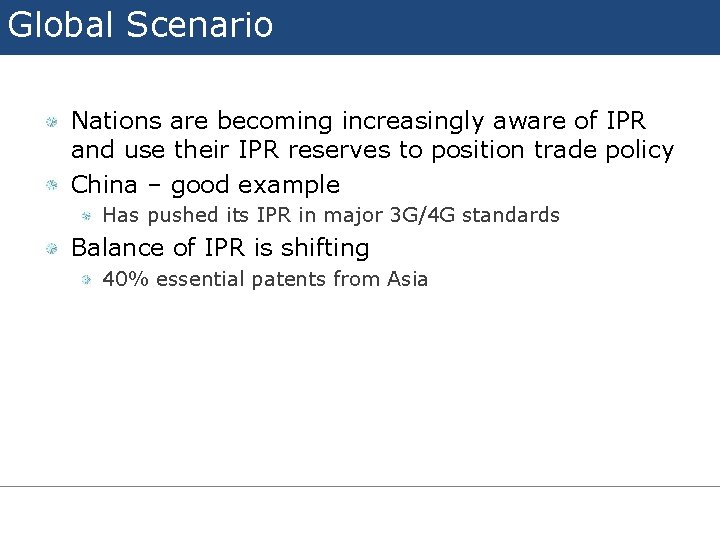 Global Scenario

Nations are becoming increasingly aware of IPR and use their IPR reserves to position trade policy

China – good example

Has pushed its IPR in major 3G/4G standards

Balance of IPR is shifting

40% essential patents from Asia